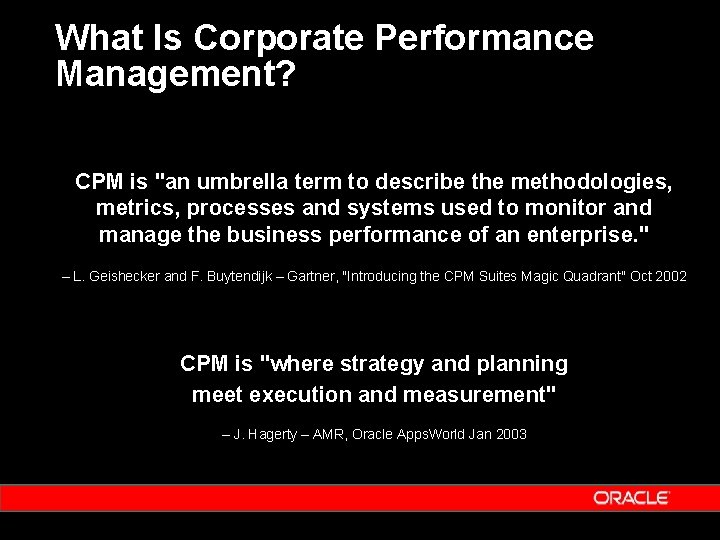 What Is Corporate Performance Management?

CPM is "an umbrella term to describe the methodologies, metrics, processes and systems used to monitor and manage the business performance of an enterprise."

– L. Geishecker and F. Buytendijk – Gartner, "Introducing the CPM Suites Magic Quadrant" Oct 2002

CPM is "where strategy and planning meet execution and measurement"

– J. Hagerty – AMR, Oracle AppsWorld Jan 2003

ORACLE